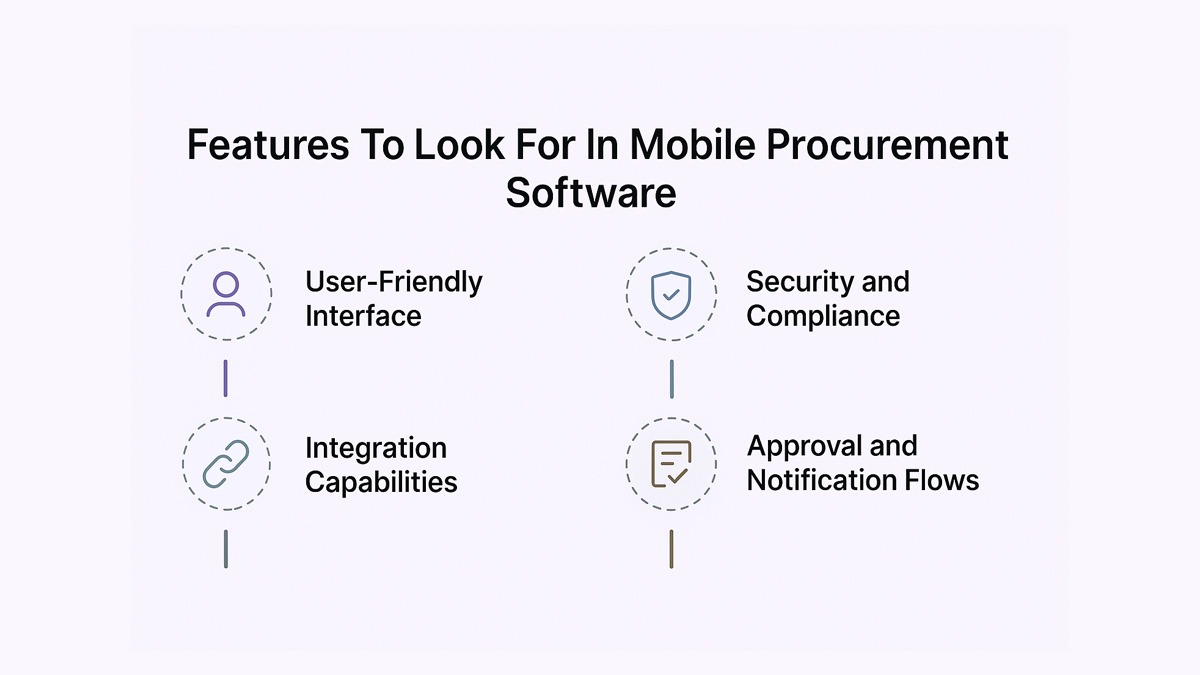 Features To Look For In Mobile Procurement Software

User-Friendly Interface

Integration Capabilities

Security and Compliance

Approval and Notification Flows